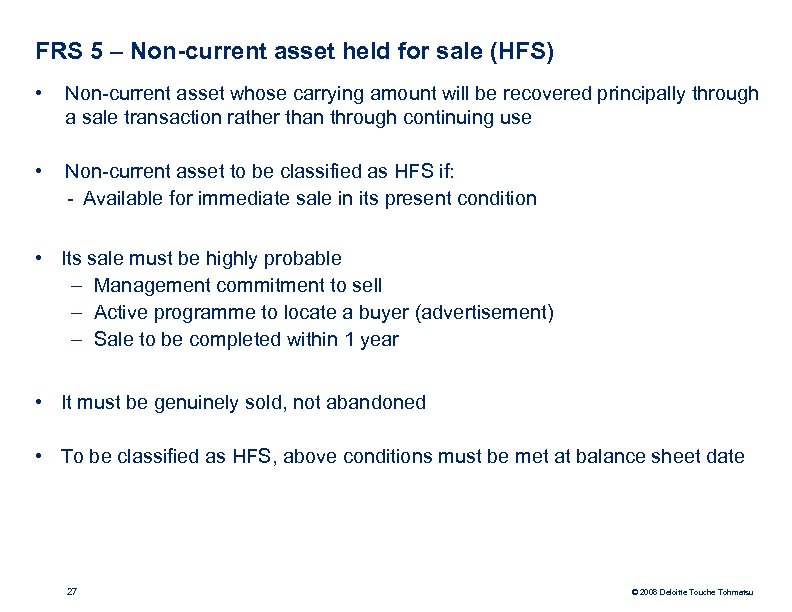 FRS 5 – Non-current asset held for sale (HFS)

• Non-current asset whose carrying amount will be recovered principally through a sale transaction rather than through continuing use

• Non-current asset to be classified as HFS if:
- Available for immediate sale in its present condition

• Its sale must be highly probable
– Management commitment to sell
– Active programme to locate a buyer (advertisement)
– Sale to be completed within 1 year

• It must be genuinely sold, not abandoned

• To be classified as HFS, above conditions must be met at balance sheet date

27

© 2008 Deloitte Touche Tohmatsu